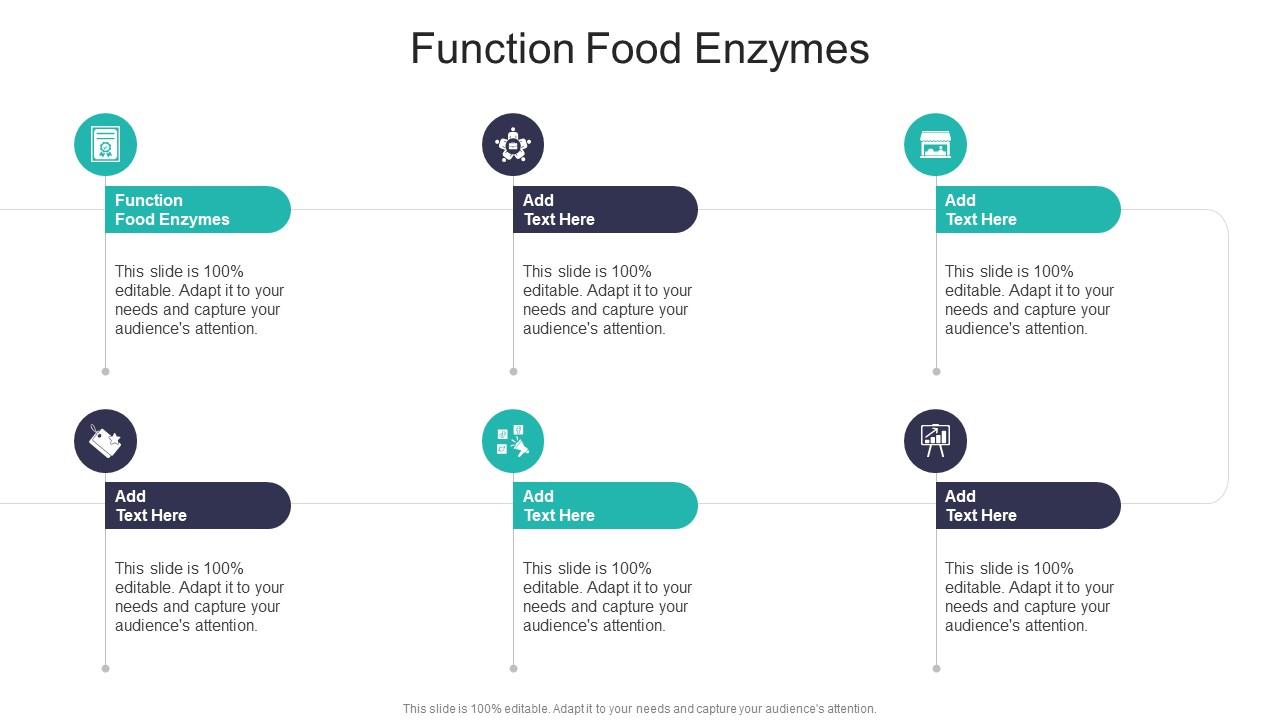 Function Food Enzymes

Function Food Enzymes

This slide is 100% editable. Adapt it to your needs and capture your audience's attention.

Add Text Here

This slide is 100% editable. Adapt it to your needs and capture your audience's attention.

Add Text Here

This slide is 100% editable. Adapt it to your needs and capture your audience's attention.

Add Text Here

This slide is 100% editable. Adapt it to your needs and capture your audience's attention.

Add Text Here

This slide is 100% editable. Adapt it to your needs and capture your audience's attention.

Add Text Here

This slide is 100% editable. Adapt it to your needs and capture your audience's attention.

This slide is 100% editable. Adapt it to your needs and capture your audience's attention.